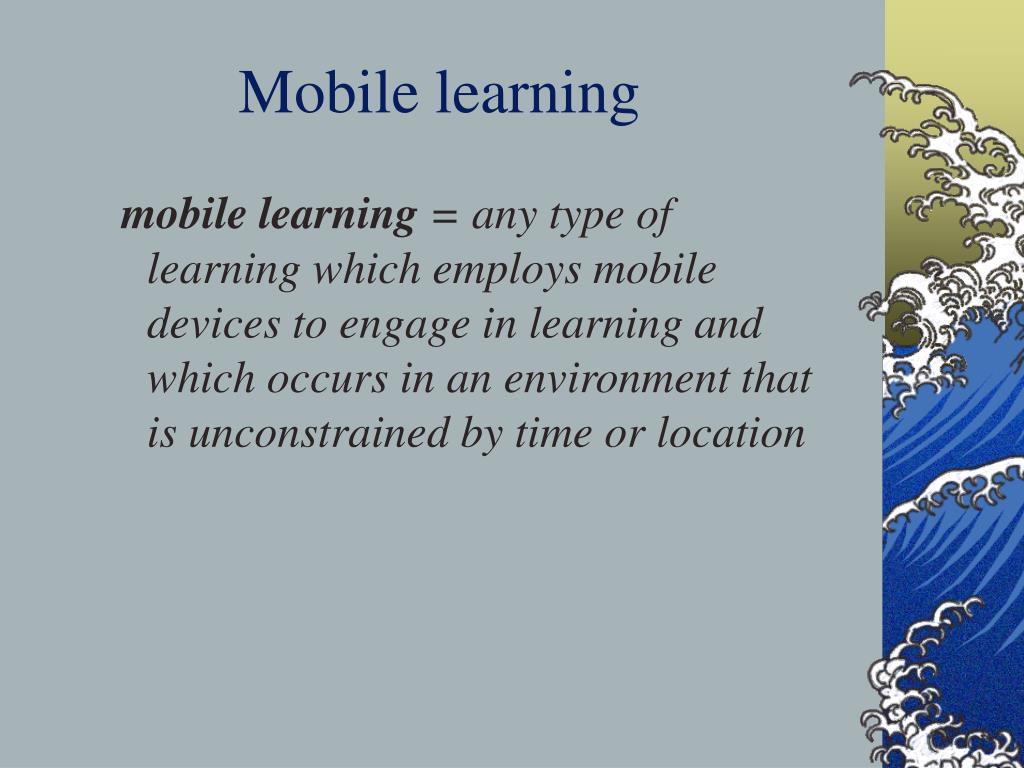 Mobile learning

mobile learning = any type of learning which employs mobile devices to engage in learning and which occurs in an environment that is unconstrained by time or location